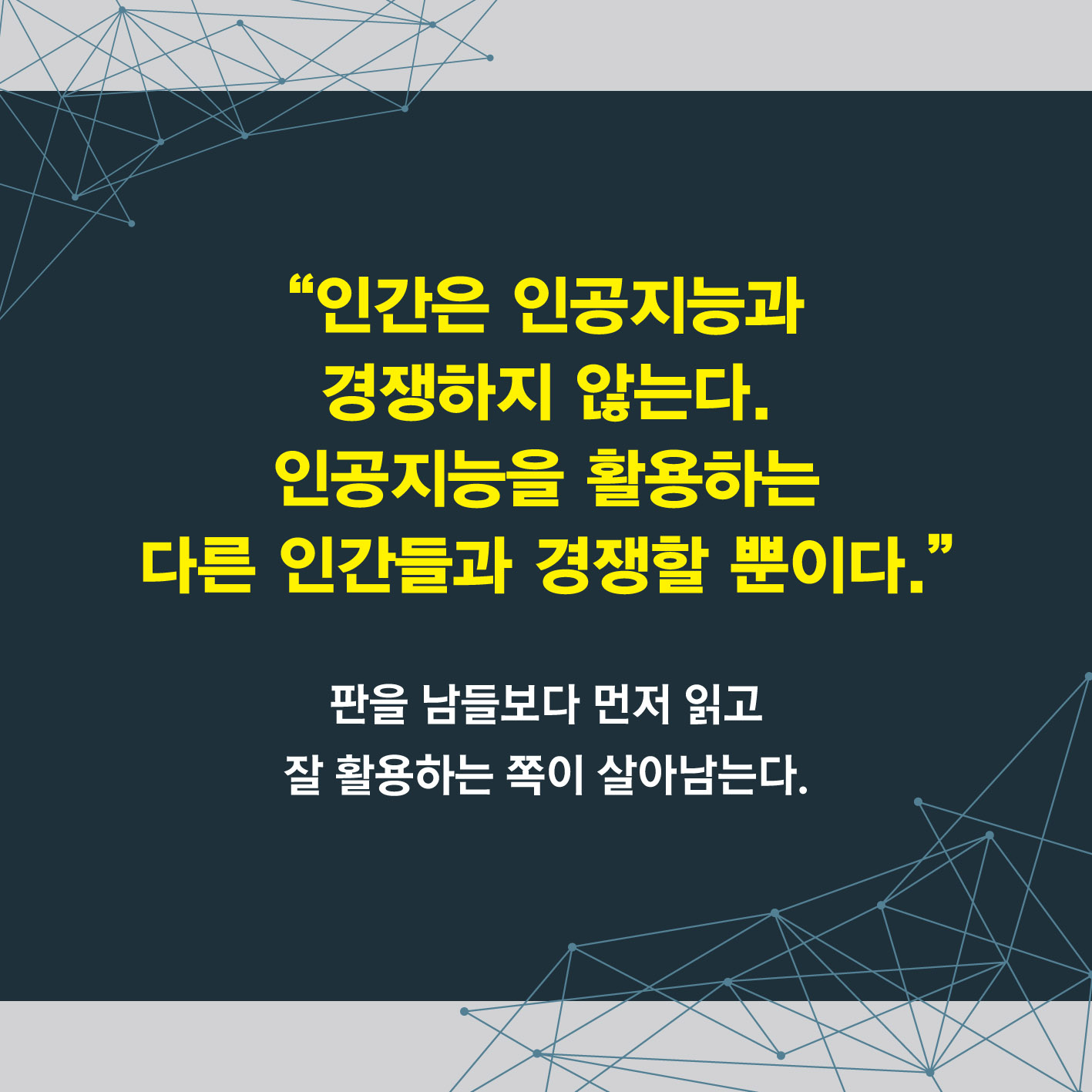 “인간은 인공지능과 경쟁하지 않는다. 인공지능을 활용하는 다른 인간들과 경쟁할 뿐이다.”

판을 남들보다 먼저 읽고 잘 활용하는 쪽이 살아남는다.